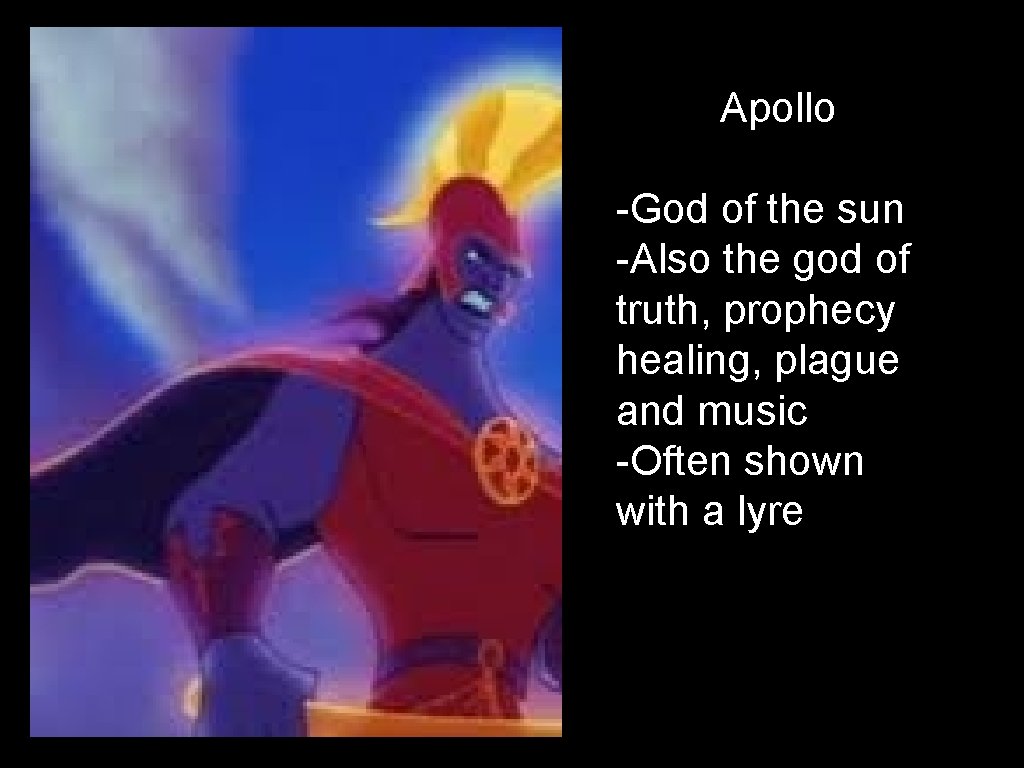 Apollo

-God of the sun
-Also the god of truth, prophecy healing, plague and music
-Often shown with a lyre